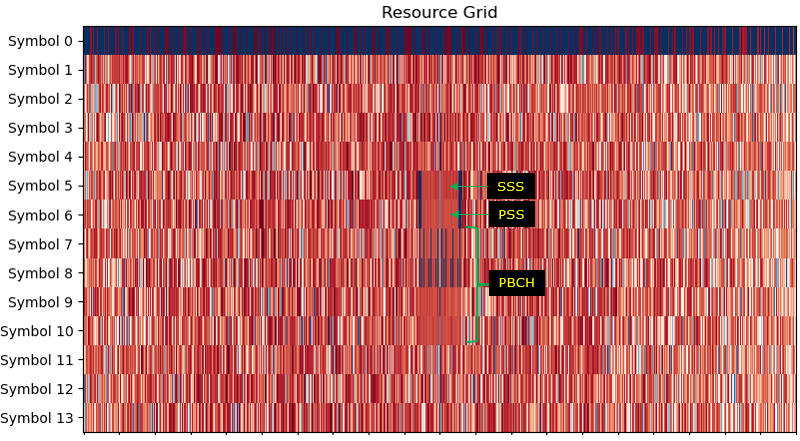 Resource Grid

Symbol 0
Symbol 1
Symbol 2
Symbol 3
Symbol 4
Symbol 5
Symbol 6
Symbol 7
Symbol 8
Symbol 9
Symbol 10
Symbol 11
Symbol 12
Symbol 13

SSS
PSS
PBCH